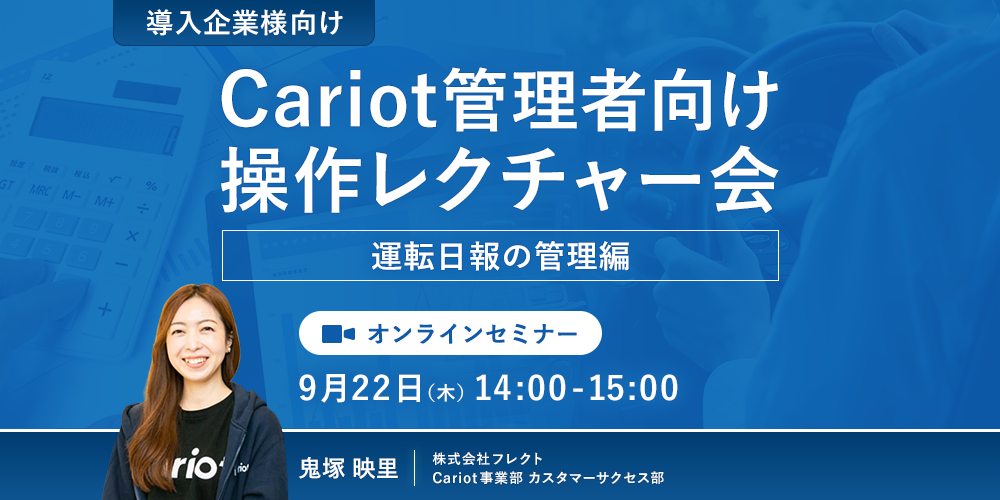 導入企業様向け

Cariot管理者向け
操作レクチャー会

運転日報の管理編

オンラインセミナー

9月22日(木) 14:00-15:00

鬼塚 映里

株式会社フレクト
Cariot事業部 カスタマーサクセス部